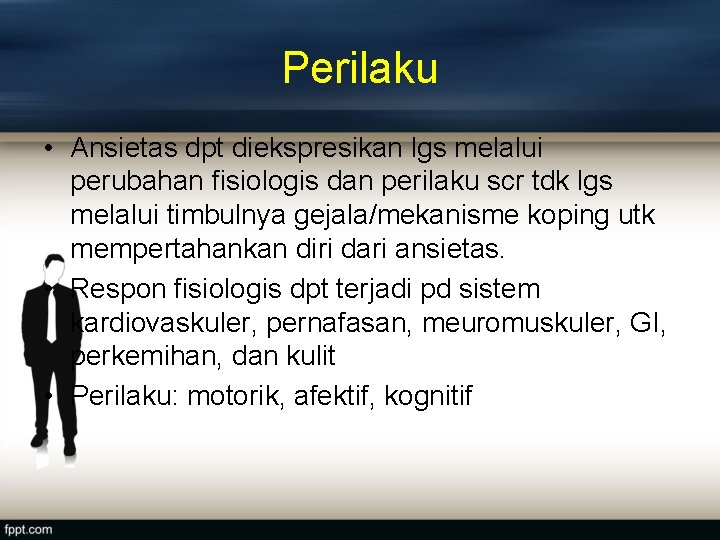 Perilaku

• Ansietas dpt diekspresikan lgs melalui perubahan fisiologis dan perilaku scr tdk lgs melalui timbulnya gejala/mekanisme koping utk mempertahankan diri dari ansietas.
• Respon fisiologis dpt terjadi pd sistem kardiovaskuler, pernafasan, meuromuskuler, GI, perkemihan, dan kulit
• Perilaku: motorik, afektif, kognitif

fppt.com